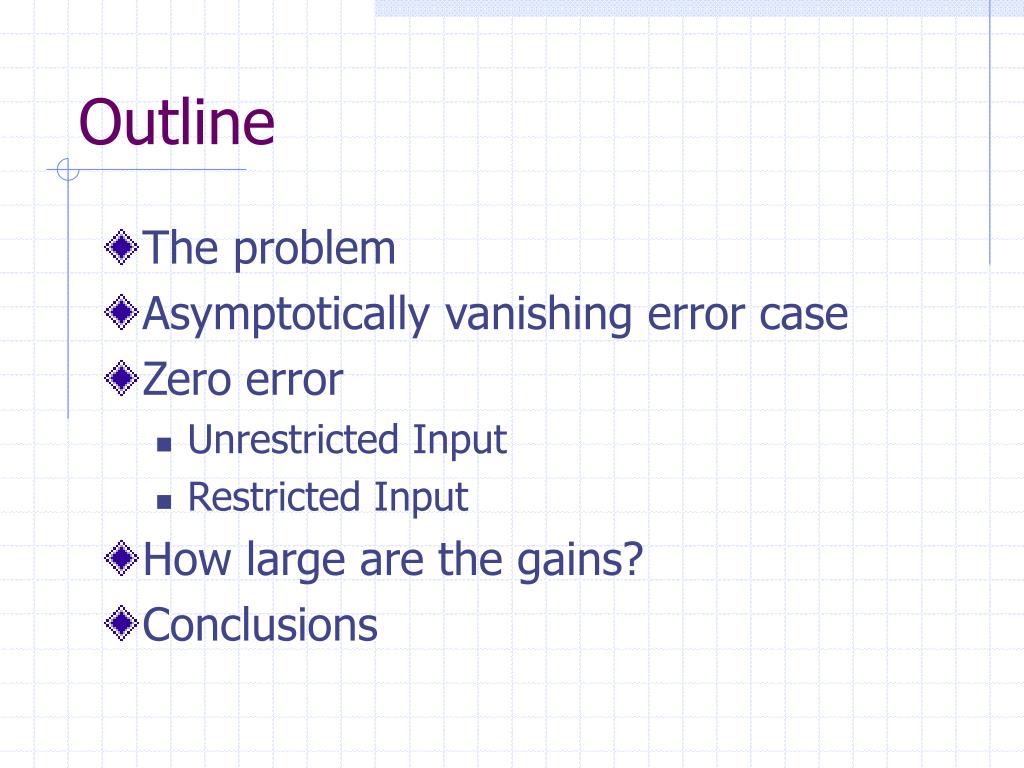 Outline

The problem
Asymptotically vanishing error case
Zero error
Unrestricted Input
Restricted Input
How large are the gains?
Conclusions